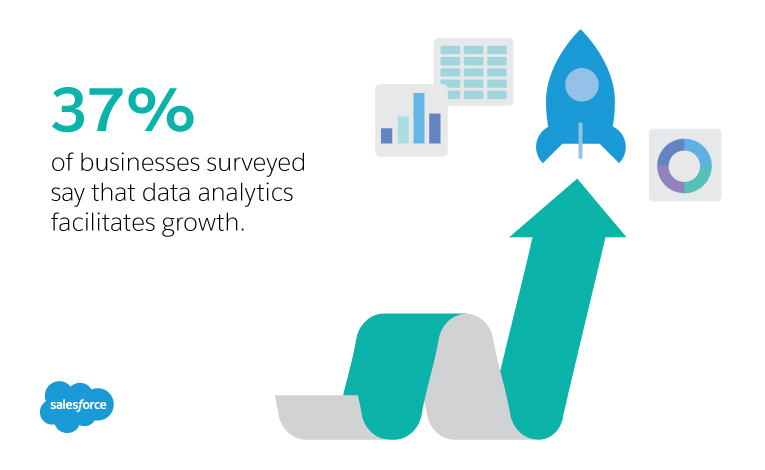 37%

of businesses surveyed say that data analytics facilitates growth.

salesforce